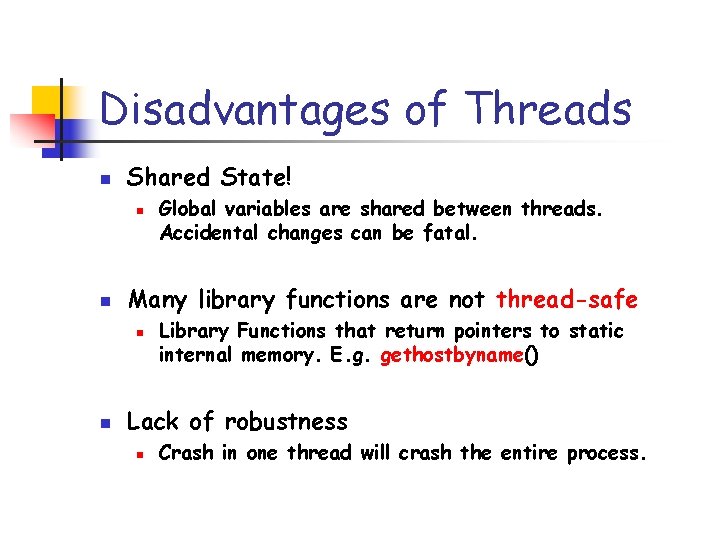 Disadvantages of Threads

Shared State!

Global variables are shared between threads. Accidental changes can be fatal.

Many library functions are not thread-safe

Library Functions that return pointers to static internal memory. E.g. gethostbyname()

Lack of robustness

Crash in one thread will crash the entire process.